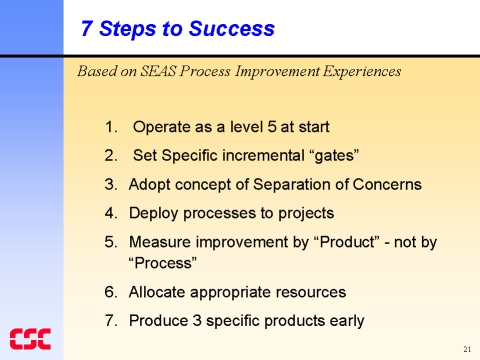 7 Steps to Success

Based on SEAS Process Improvement Experiences

1. Operate as a level 5 at start
2. Set Specific incremental “gates”
3. Adopt concept of Separation of Concerns
4. Deploy processes to projects
5. Measure improvement by “Product” - not by “Process”
6. Allocate appropriate resources
7. Produce 3 specific products early

CSC

21